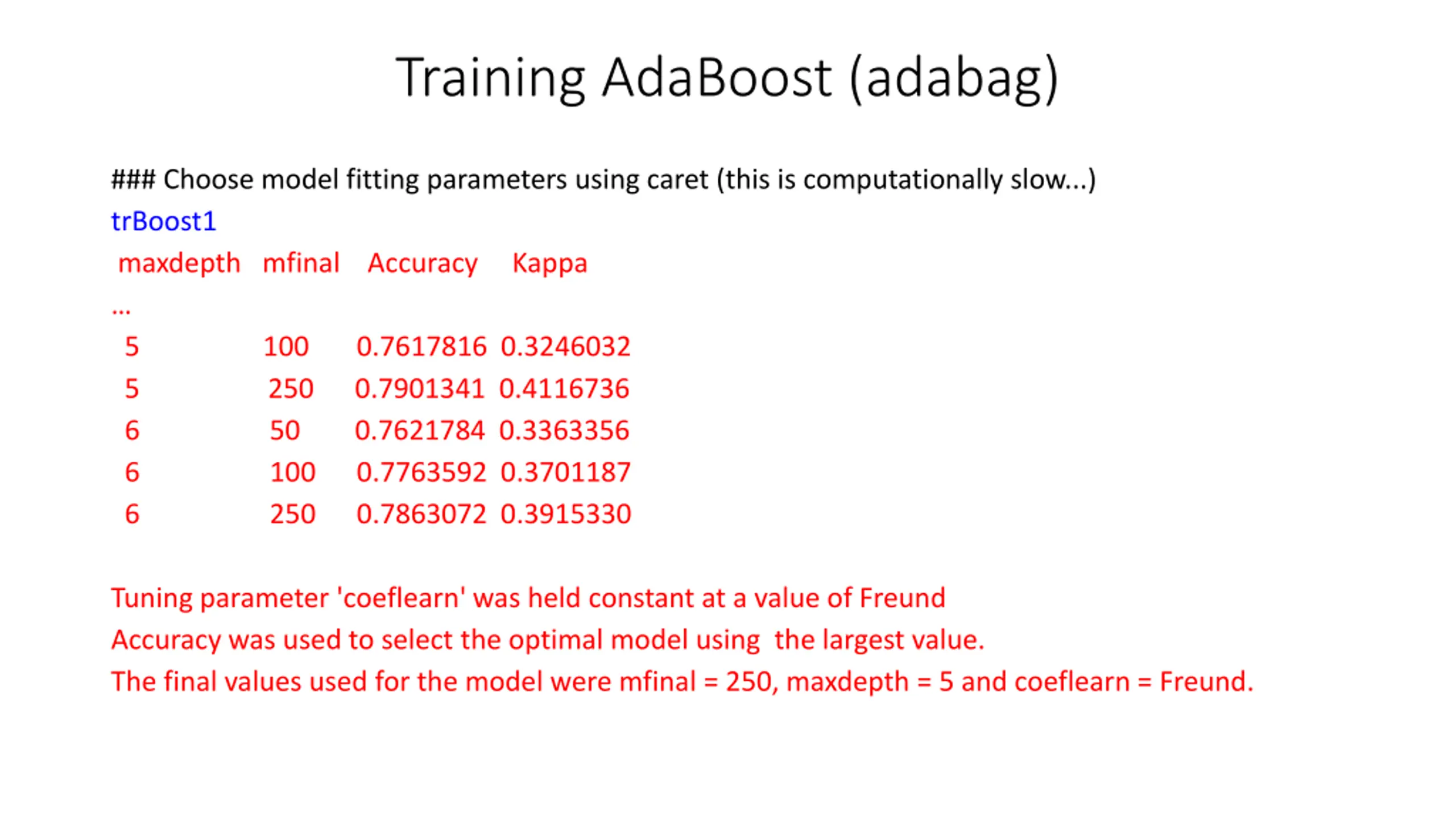 Training AdaBoost (adabag)

### Choose model fitting parameters using caret (this is computationally slow...)

trBoost1

| maxdepth | mfinal | Accuracy | Kappa |
|---|---|---|---|
| ... | | | |
| 5 | 100 | 0.7617816 | 0.3246032 |
| 5 | 250 | 0.7901341 | 0.4116736 |
| 6 | 50 | 0.7621784 | 0.3363356 |
| 6 | 100 | 0.7763592 | 0.3701187 |
| 6 | 250 | 0.7863072 | 0.3915330 |

Tuning parameter 'coeflearn' was held constant at a value of Freund
Accuracy was used to select the optimal model using the largest value.
The final values used for the model were mfinal = 250, maxdepth = 5 and coeflearn = Freund.